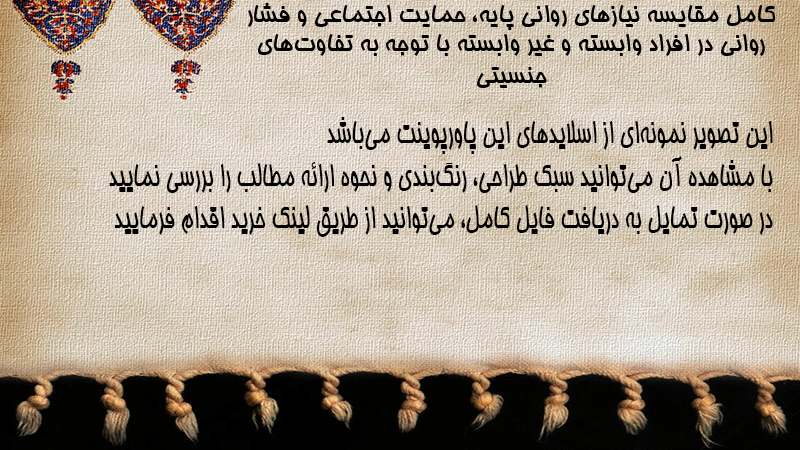 کامل مقایسه نیازهای روانی پایه، حمایت اجتماعی و فشار روانی در افراد وابسته و غیر وابسته با توجه به تفاوت‌های جنسیتی

این تصویر نمونه‌ای از اسلایدهای این پاورپوینت می‌باشد
با مشاهده آن می‌توانید سبک طراحی، رنگ‌بندی و نحوه ارائه مطالب را بررسی نمایید
در صورت تمایل به دریافت فایل کامل، می‌توانید از طریق لینک خرید اقدام فرمایید